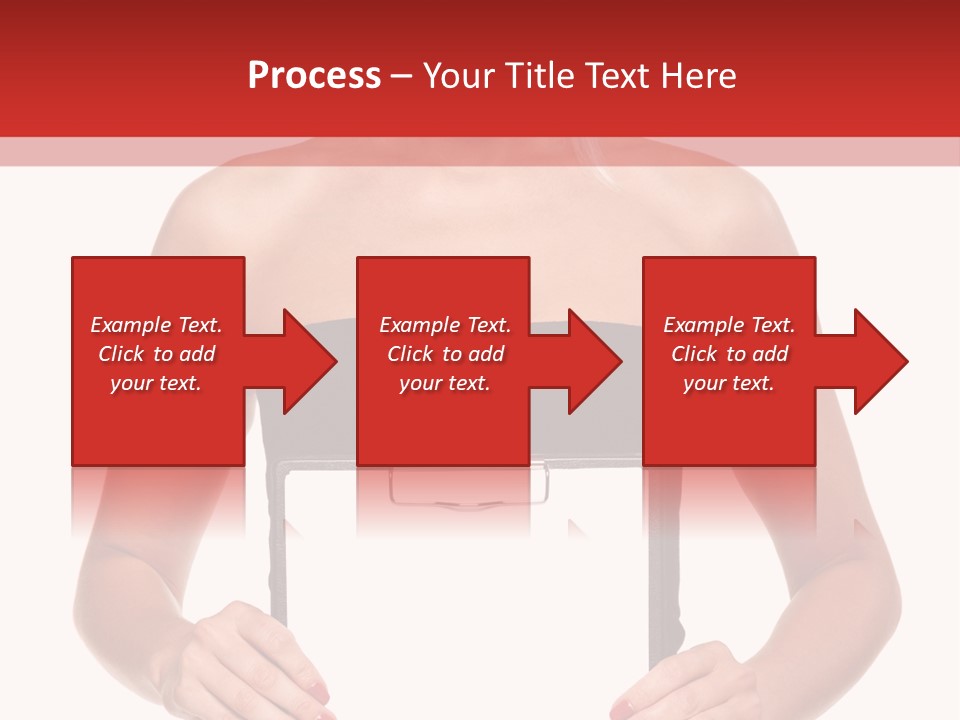 Process – Your Title Text Here

Example Text. Click to add your text.

Example Text. Click to add your text.

Example Text. Click to add your text.